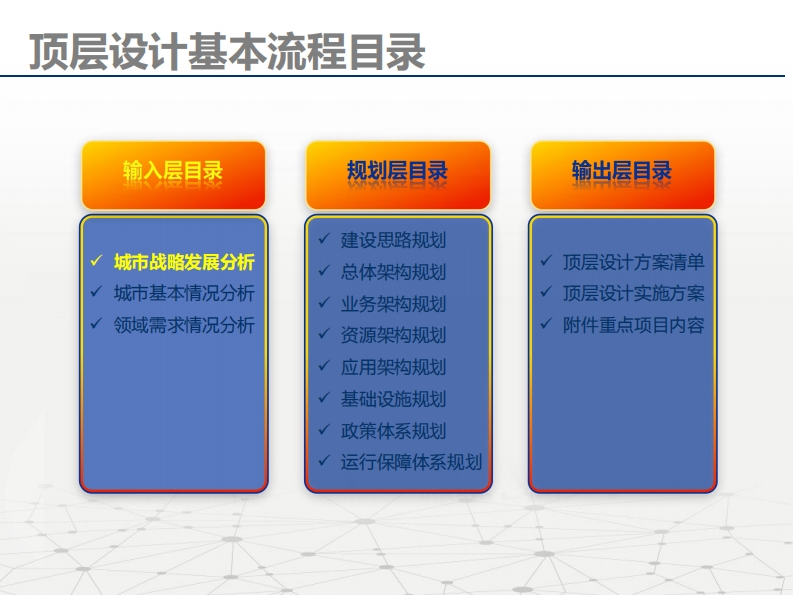 顶层设计基本流程目录

输入层目录

✓ 城市战略发展分析
✓ 城市基本情况分析
✓ 领域需求情况分析

规划层目录

✓ 建设思路规划
✓ 总体架构规划
✓ 业务架构规划
✓ 资源架构规划
✓ 应用架构规划
✓ 基础设施规划
✓ 政策体系规划
✓ 运行保障体系规划

输出层目录

✓ 顶层设计方案清单
✓ 顶层设计实施方案
✓ 附件重点项目内容